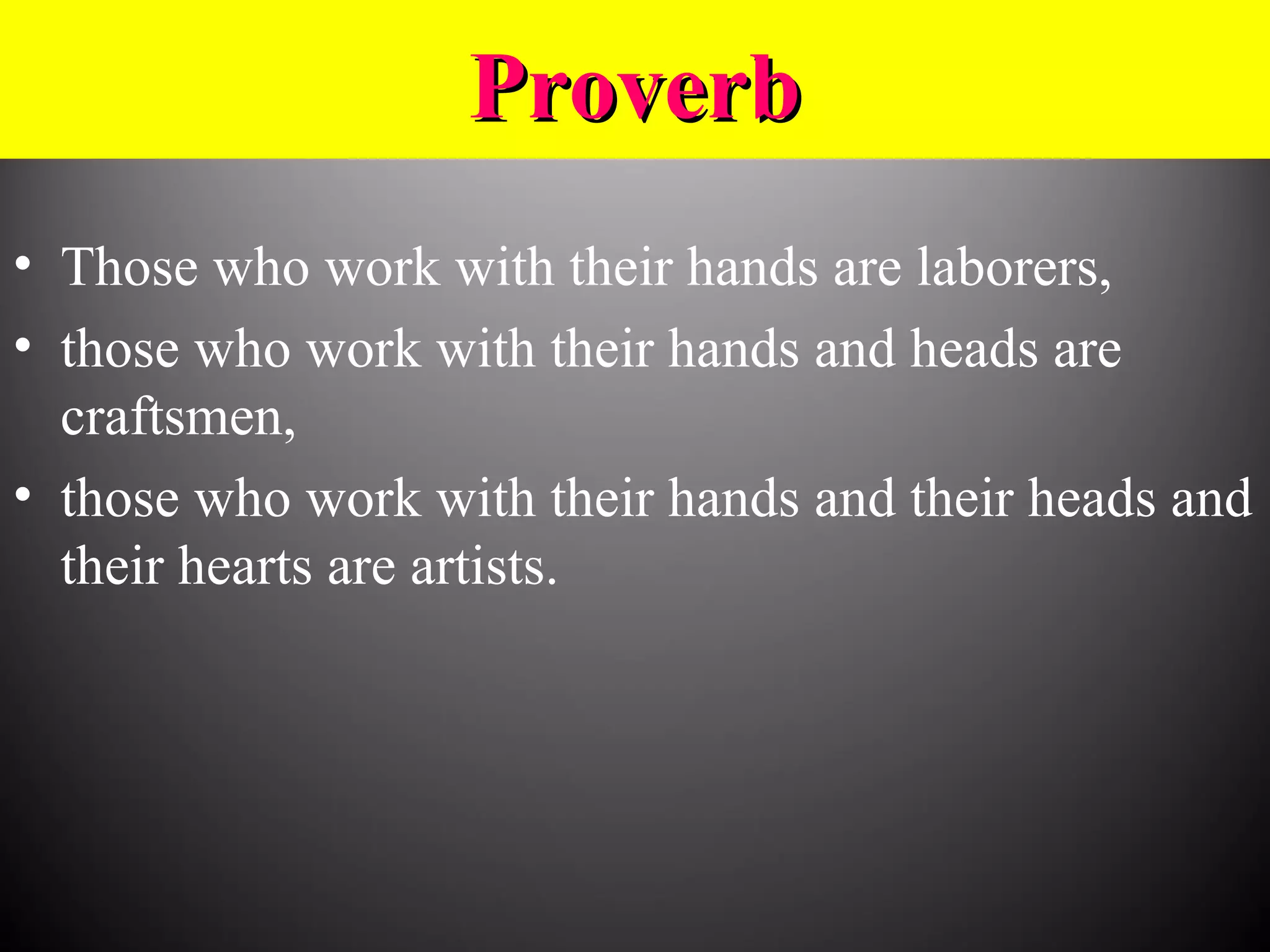 Proverb

• Those who work with their hands are laborers,
• those who work with their hands and heads are craftsmen,
• those who work with their hands and their heads and their hearts are artists.